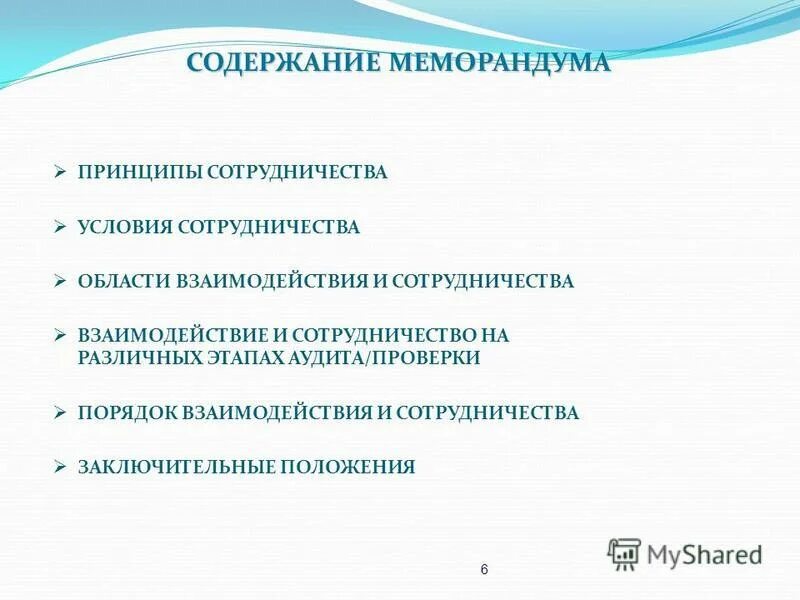 СОДЕРЖАНИЕ МЕМОРАНДУМА

➢ ПРИНЦИПЫ СОТРУДНИЧЕСТВА

➢ УСЛОВИЯ СОТРУДНИЧЕСТВА

➢ ОБЛАСТИ ВЗАИМОДЕЙСТВИЯ И СОТРУДНИЧЕСТВА

➢ ВЗАИМОДЕЙСТВИЕ И СОТРУДНИЧЕСТВО НА РАЗЛИЧНЫХ ЭТАПАХ АУДИТА/ПРОВЕРКИ

➢ ПОРЯДОК ВЗАИМОДЕЙСТВИЯ И СОТРУДНИЧЕСТВА

➢ ЗАКЛЮЧИТЕЛЬНЫЕ ПОЛОЖЕНИЯ

6

MyShared